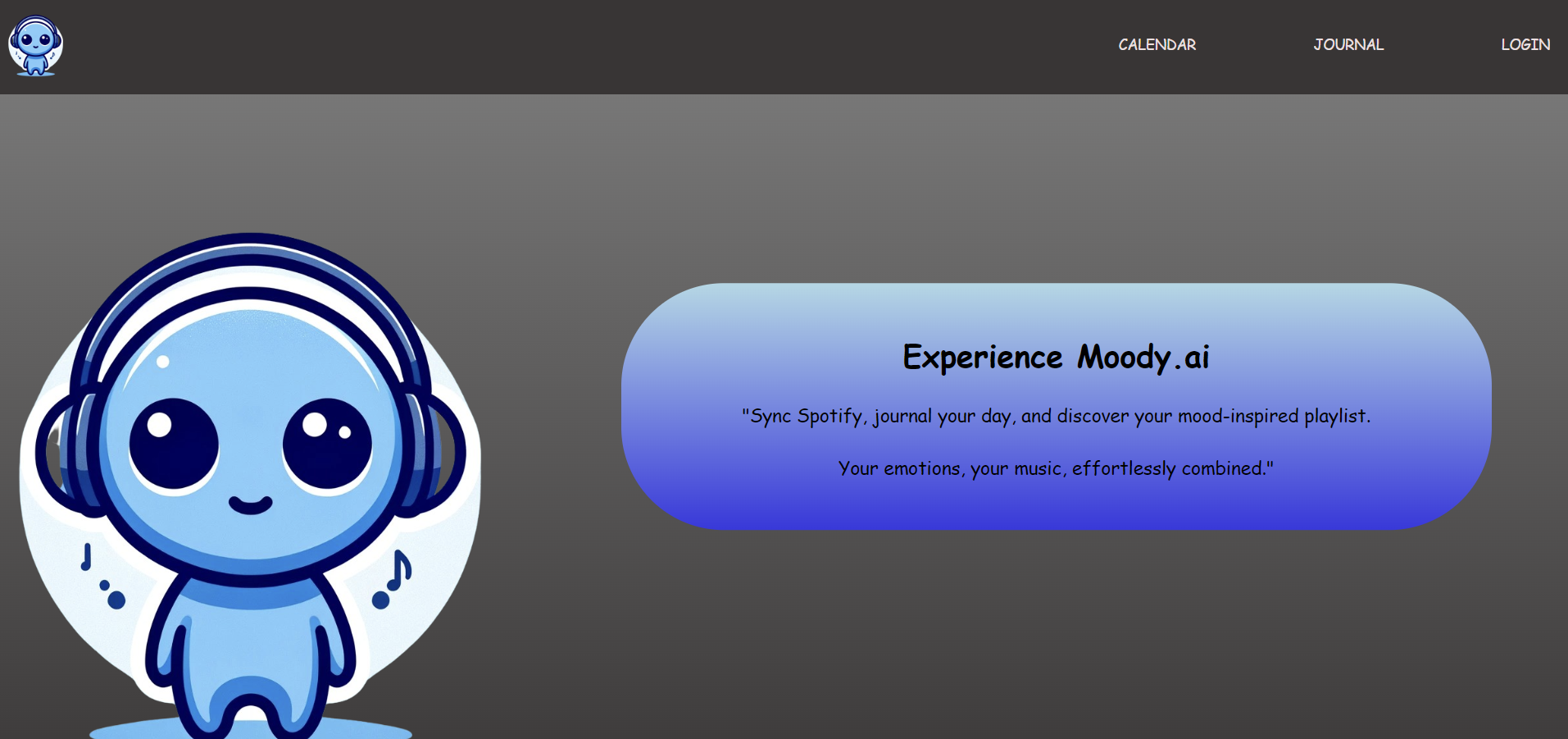 CALENDAR JOURNAL LOGIN

Experience Moody.ai

"Sync Spotify, journal your day, and discover your mood-inspired playlist.

Your emotions, your music, effortlessly combined."